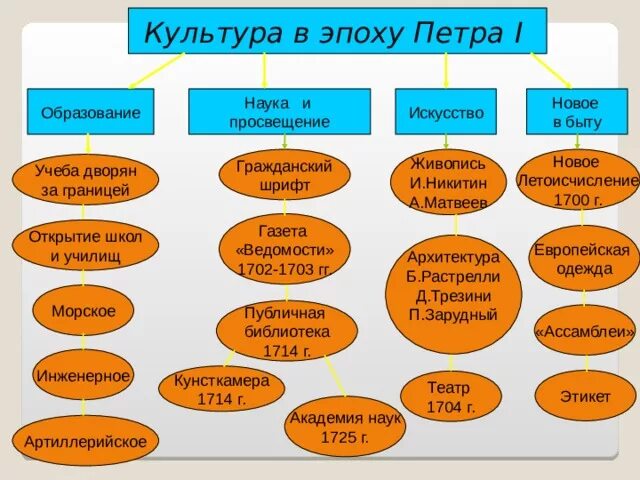 Культура в эпоху Петра I

Образование

Учеба дворян за границей

Открытие школ и училищ

Морское

Инженерное

Артиллерийское

Наука и просвещение

Гражданский шрифт

Газета «Ведомости» 1702-1703 гг.

Публичная библиотека 1714 г.

Кунсткамера 1714 г.

Академия наук 1725 г.

Искусство

Живопись И.Никитин А.Матвеев

Архитектура Б.Растрелли Д.Трезини П.Зарудный

Театр 1704 г.

Новое в быту

Новое Летоисчисление 1700 г.

Европейская одежда

«Ассамблеи»

Этикет